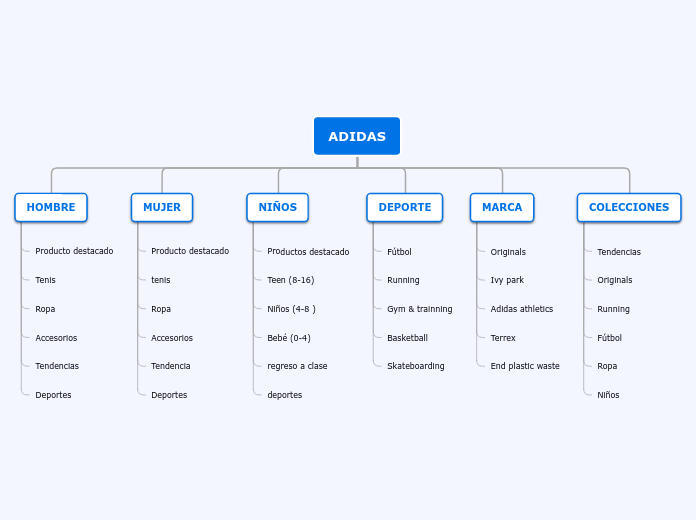 ADIDAS

HOMBRE

Producto destacado

Tenis

Ropa

Accesorios

Tendencias

Deportes

MUJER

Producto destacado

tenis

Ropa

Accesorios

Tendencia

Deportes

NIÑOS

Productos destacado

Teen (8-16)

Niños (4-8 )

Bebé (0-4)

regreso a clase

deportes

DEPORTE

Fútbol

Running

Gym & trainning

Basketball

Skateboarding

MARCA

Originals

Ivy park

Adidas athletics

Terrex

End plastic waste

COLECCIONES

Tendencias

Originals

Running

Fútbol

Ropa

Niños